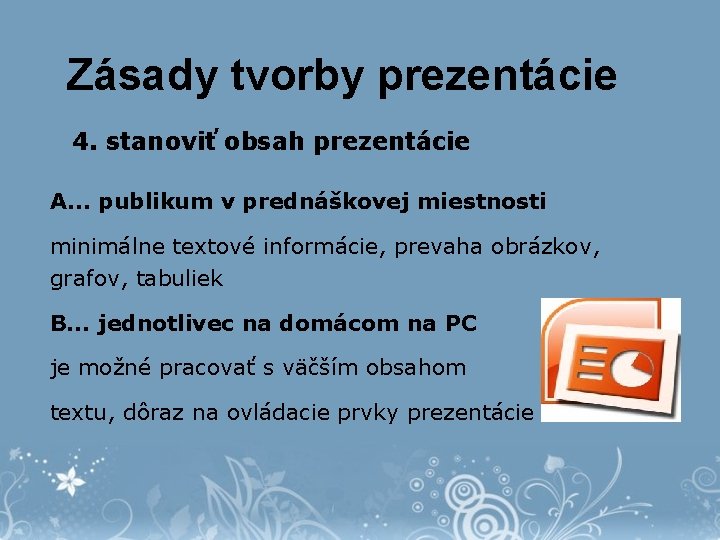 Zásady tvorby prezentácie

4. stanoviť obsah prezentácie

A... publikum v prednáškovej miestnosti

minimálne textové informácie, prevaha obrázkov, grafov, tabuliek

B... jednotlivec na domácom na PC

je možné pracovať s väčším obsahom

textu, dôraz na ovládacie prvky prezentácie